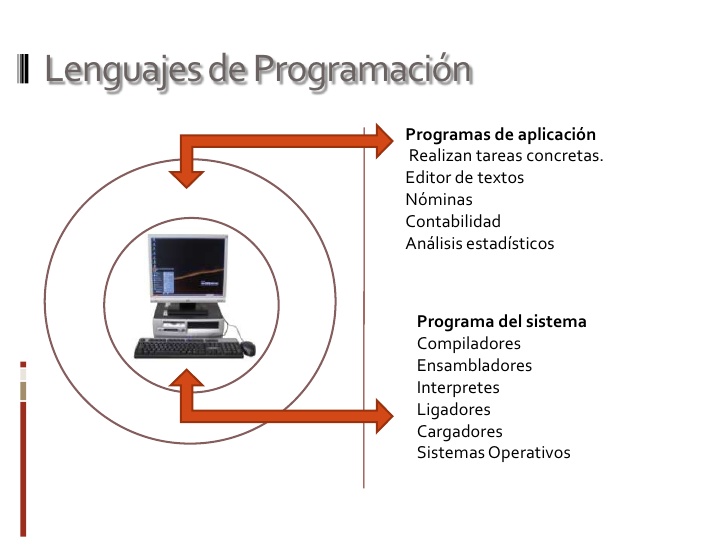 Lenguajes de Programación

Programas de aplicación
Realizan tareas concretas.
Editor de textos
Nóminas
Contabilidad
Análisis estadísticos

Programa del sistema
Compiladores
Ensambladores
Interpretes
Ligadores
Cargadores
Sistemas Operativos